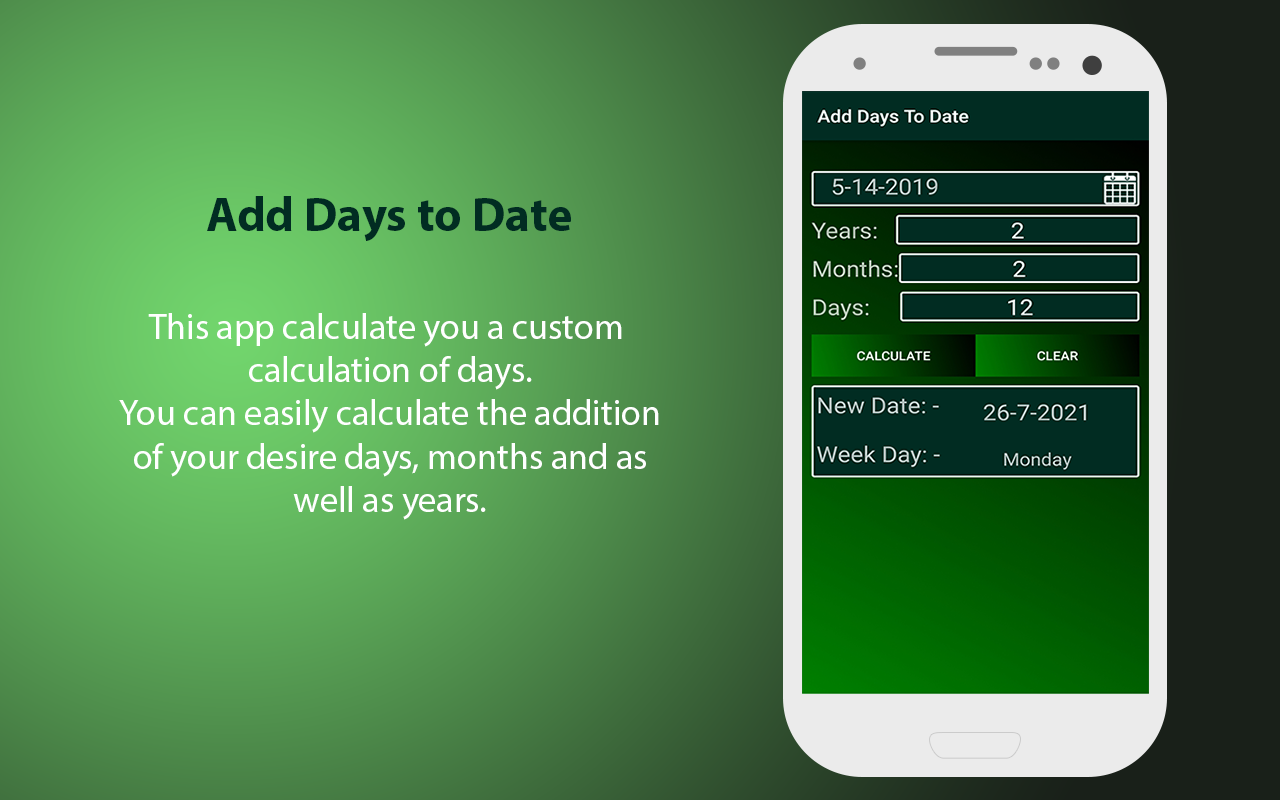 Add Days to Date

This app calculate you a custom calculation of days.
You can easily calculate the addition of your desire days, months and as well as years.

Add Days To Date

5-14-2019

Years: 2

Months: 2

Days: 12

CALCULATE

CLEAR

New Date: - 26-7-2021

Week Day: - Monday